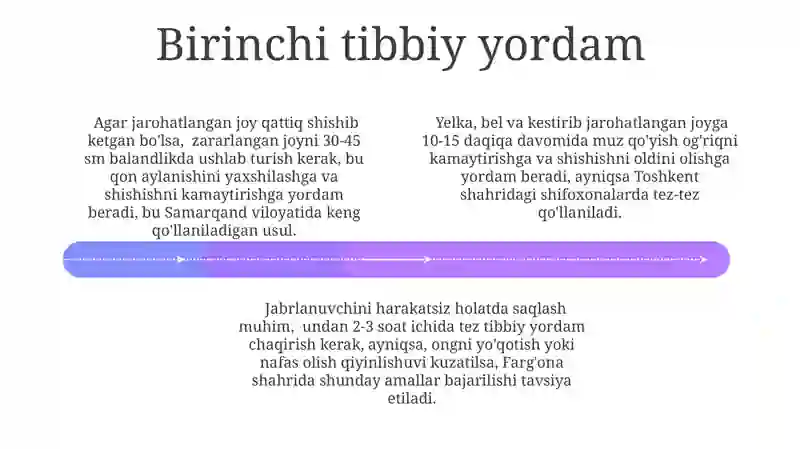 Birinchi tibbiy yordam

Agar jarohatlangan joy qattiq shishib ketgan bo'lsa, zararlangan joyni 30-45 sm balandlikda ushlab turish kerak, bu qon aylanishini yaxshilashga va shishishni kamaytirishga yordam beradi, bu Samarqand viloyatida keng qo'llaniladigan usul.

Yelka, bel va kestirib jarohatlangan joyga 10-15 daqiqa davomida muz qo'yish og'riqni kamaytirishga va shishishni oldini olishga yordam beradi, ayniqsa Toshkent shahridagi shifoxonalarda tez-tez qo'llaniladi.

Jabrlanuvchini harakatsiz holatda saqlash muhim, undan 2-3 soat ichida tez tibbiy yordam chaqirish kerak, ayniqsa, ongni yo'qotish yoki nafas olish qiyinlishuvi kuzatilsa, Farg'ona shahrida shunday amallar bajarilishi tavsiya etiladi.